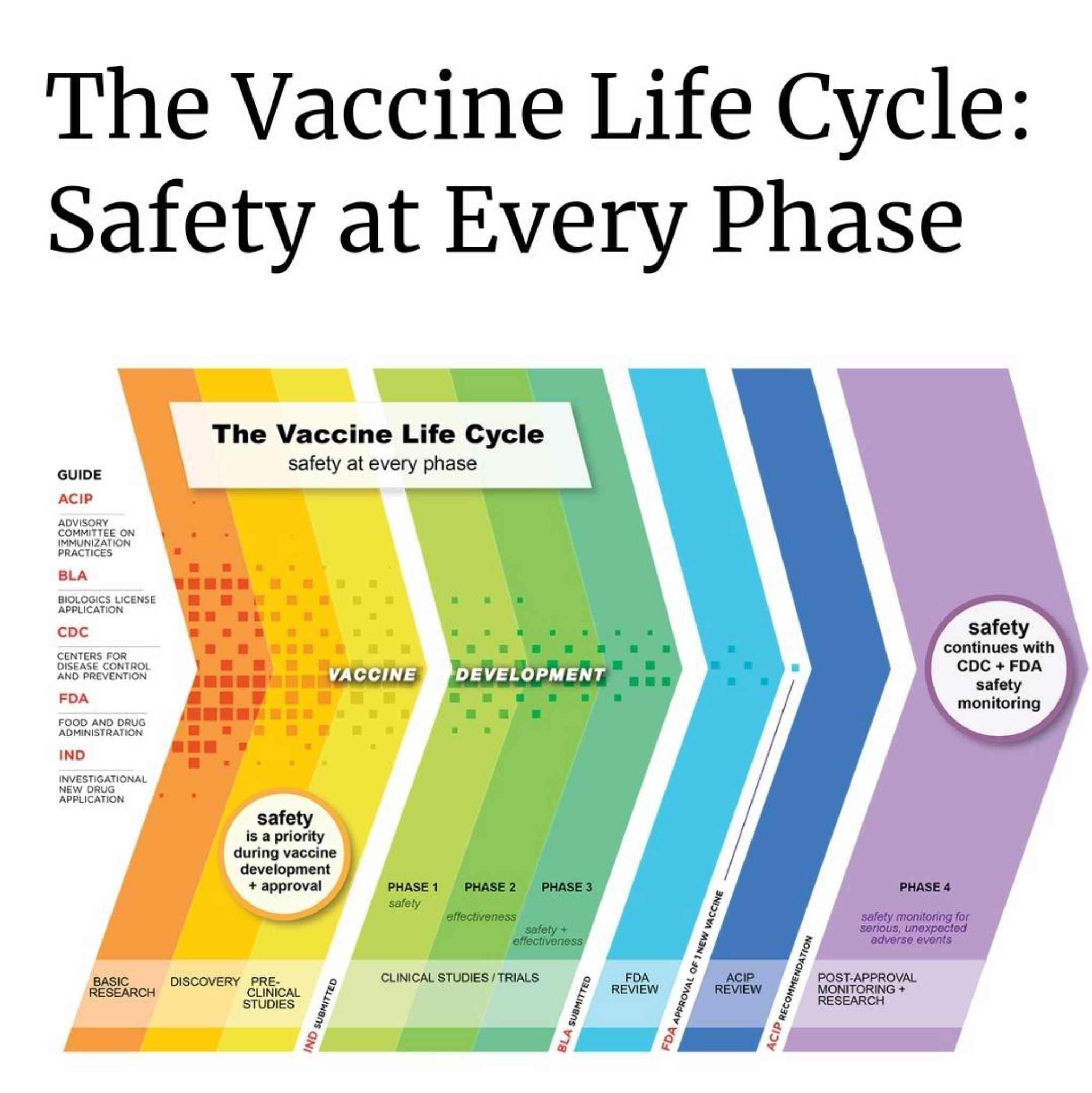 The Vaccine Life Cycle: Safety at Every Phase

The Vaccine Life Cycle
safety at every phase

GUIDE
ACIP
ADVISORY COMMITTEE ON IMMUNIZATION PRACTICES
BLA
BIOLOGICS LICENSE APPLICATION
CDC
CENTERS FOR DISEASE CONTROL AND PREVENTION
FDA
FOOD AND DRUG ADMINISTRATION
IND
INVESTIGATIONAL NEW DRUG APPLICATION

VACCINE DEVELOPMENT

safety is a priority during vaccine development + approval

safety continues with CDC + FDA safety monitoring

PHASE 1
safety
PHASE 2
effectiveness
PHASE 3
safety + effectiveness
PHASE 4
safety monitoring for serious, unexpected adverse events

BASIC RESEARCH
DISCOVERY
PRE-CLINICAL STUDIES
IND SUBMITTED
CLINICAL STUDIES / TRIALS
BLA SUBMITTED
FDA REVIEW
FDA APPROVAL OF 1 NEW VACCINE
ACIP REVIEW
ACIP RECOMMENDATION
POST-APPROVAL MONITORING + RESEARCH